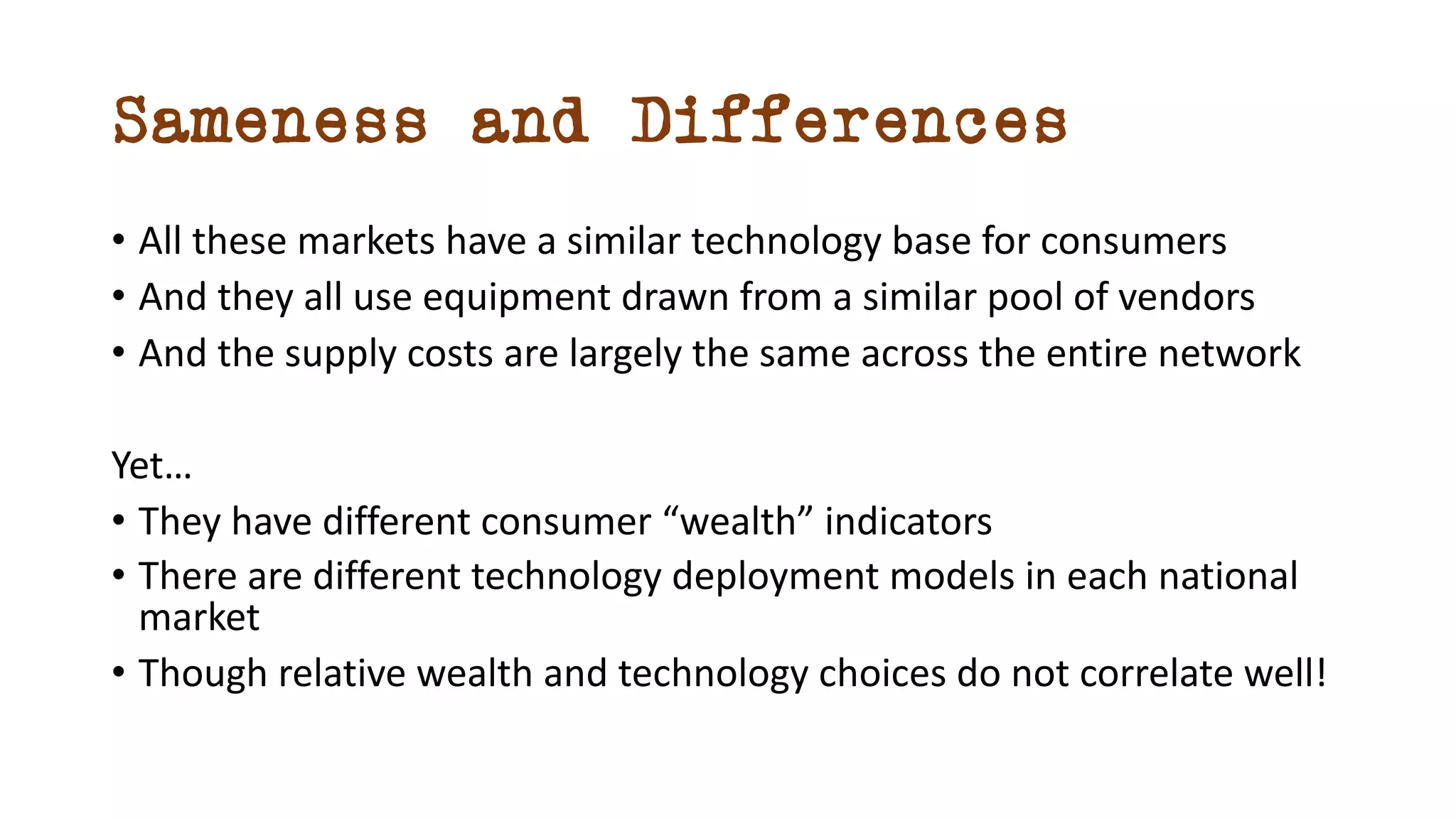 Sameness and Differences

• All these markets have a similar technology base for consumers
• And they all use equipment drawn from a similar pool of vendors
• And the supply costs are largely the same across the entire network

Yet…
• They have different consumer “wealth” indicators
• There are different technology deployment models in each national market
• Though relative wealth and technology choices do not correlate well!